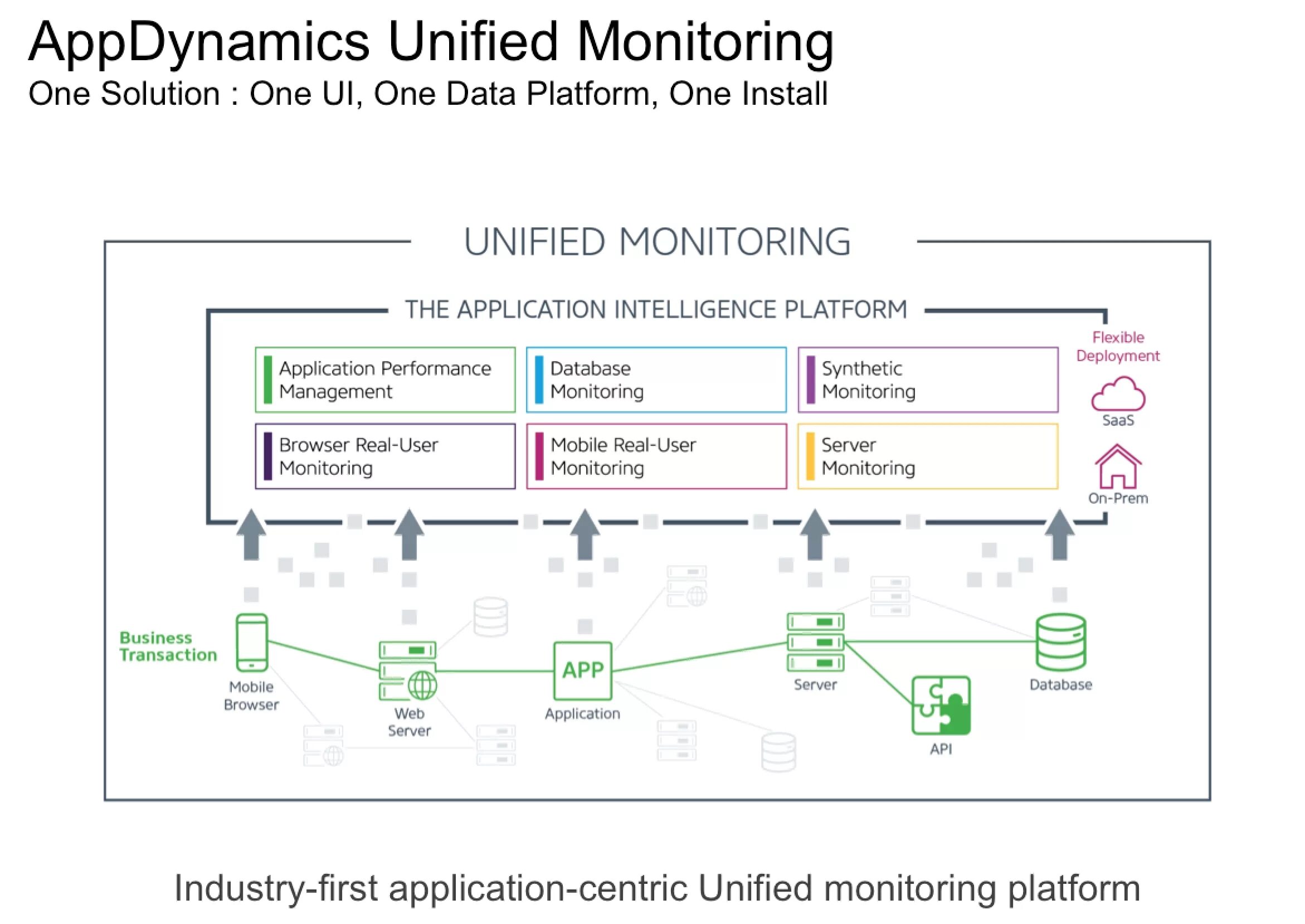 AppDynamics Unified Monitoring
One Solution : One UI, One Data Platform, One Install

UNIFIED MONITORING

THE APPLICATION INTELLIGENCE PLATFORM

Application Performance Management

Database Monitoring

Synthetic Monitoring

Browser Real-User Monitoring

Mobile Real-User Monitoring

Server Monitoring

Flexible Deployment

SaaS

On-Prem

Business Transaction

Mobile Browser

Web Server

APP

Application

Server

API

Database

Industry-first application-centric Unified monitoring platform